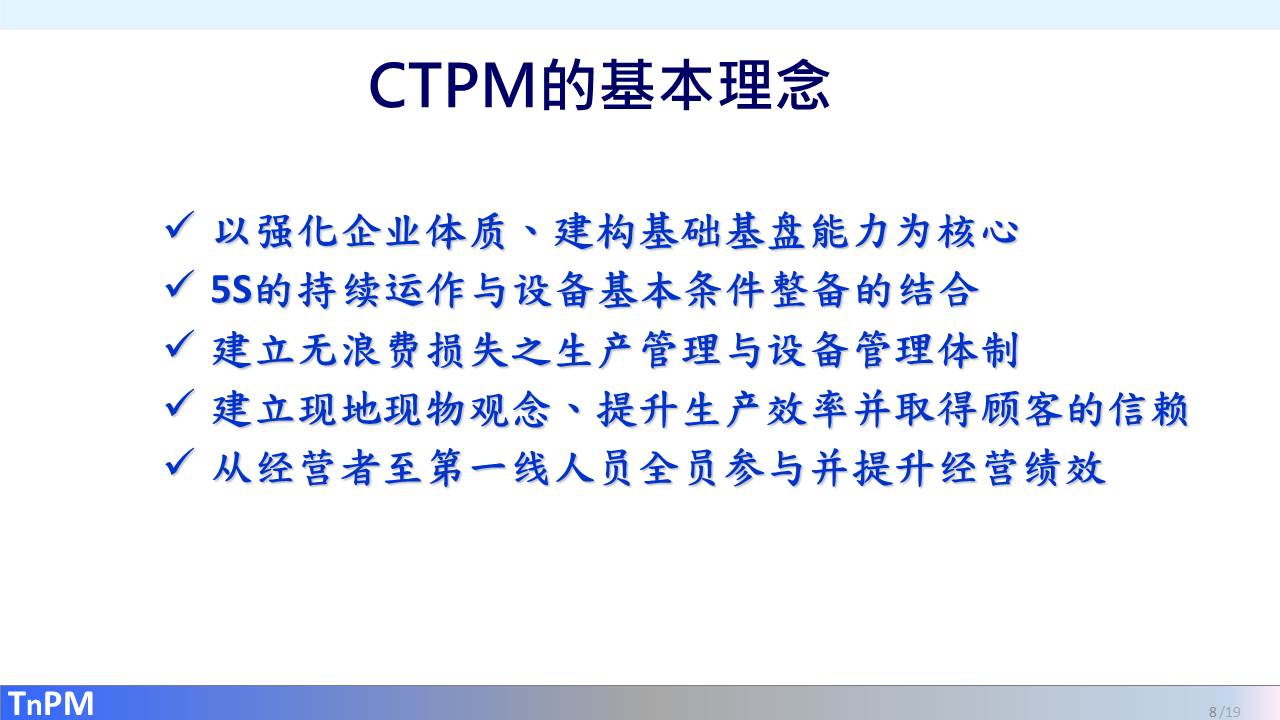 CTPM的基本理念

✓ 以强化企业体质、建构基础基盘能力为核心
✓ 5S的持续运作与设备基本条件整备的结合
✓ 建立无浪费损失之生产管理与设备管理体制
✓ 建立现地现物观念、提升生产效率并取得顾客的信赖
✓ 从经营者至第一线人员全员参与并提升经营绩效

TnPM

8/19